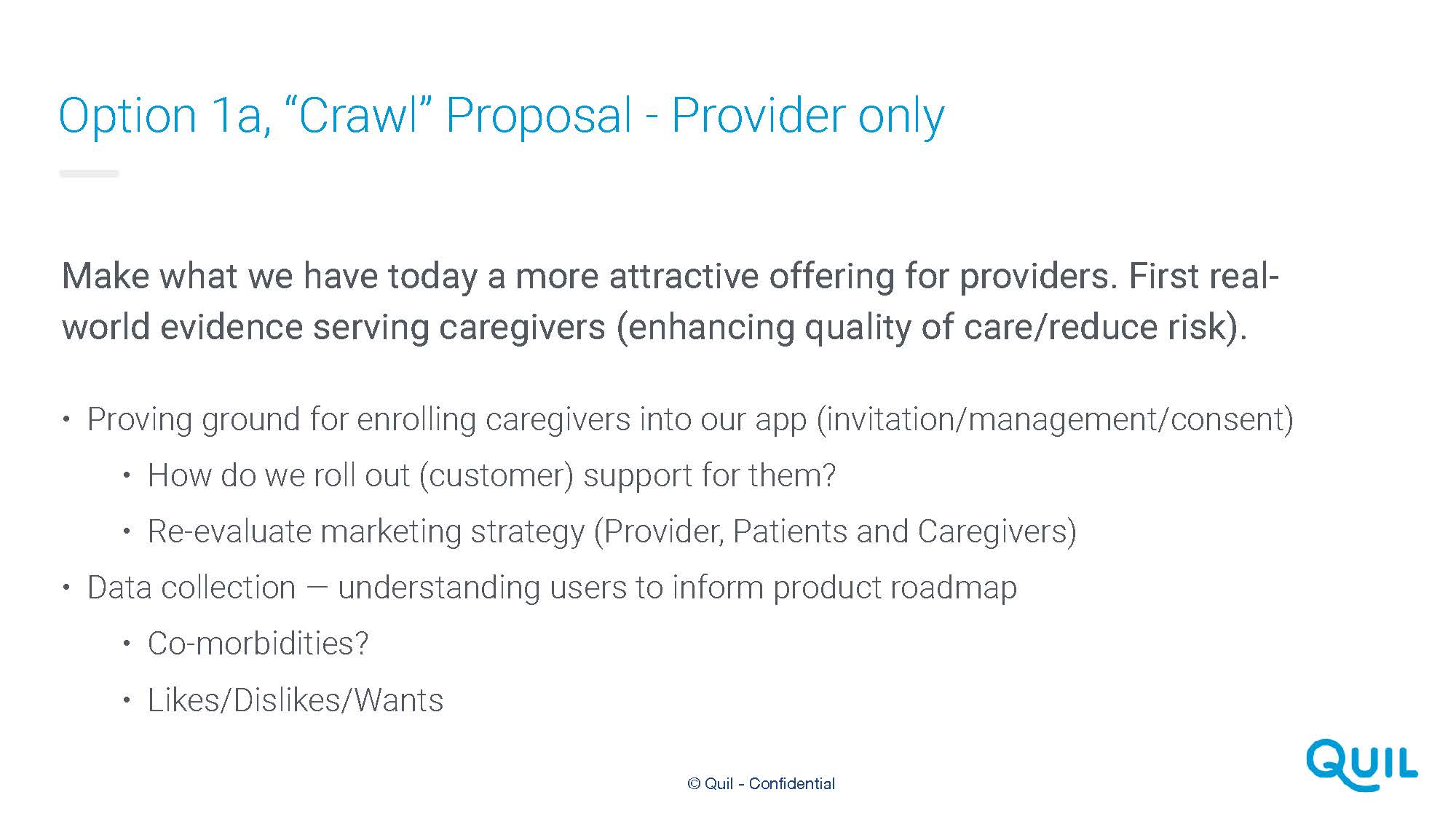 Option 1a, “Crawl” Proposal - Provider only

Make what we have today a more attractive offering for providers. First real-world evidence serving caregivers (enhancing quality of care/reduce risk).

• Proving ground for enrolling caregivers into our app (invitation/management/consent)
  • How do we roll out (customer) support for them?
  • Re-evaluate marketing strategy (Provider, Patients and Caregivers)
• Data collection — understanding users to inform product roadmap
  • Co-morbidities?
  • Likes/Dislikes/Wants

© Quil - Confidential

QUIL